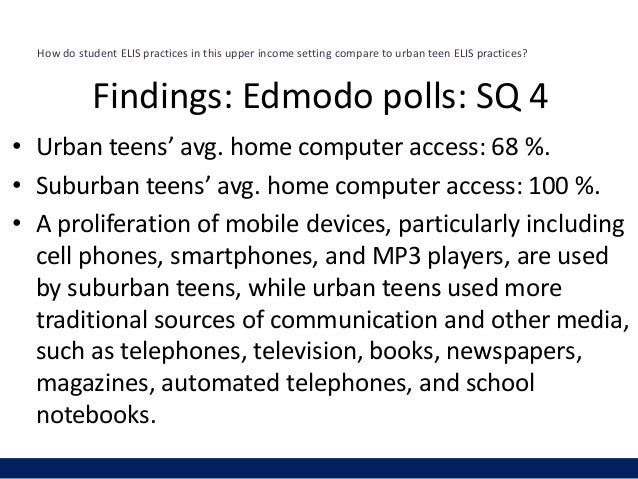 How do student ELIS practices in this upper income setting compare to urban teen ELIS practices?

Findings: Edmodo polls: SQ 4

• Urban teens' avg. home computer access: 68 %.
• Suburban teens' avg. home computer access: 100 %.
• A proliferation of mobile devices, particularly including cell phones, smartphones, and MP3 players, are used by suburban teens, while urban teens used more traditional sources of communication and other media, such as telephones, television, books, newspapers, magazines, automated telephones, and school notebooks.